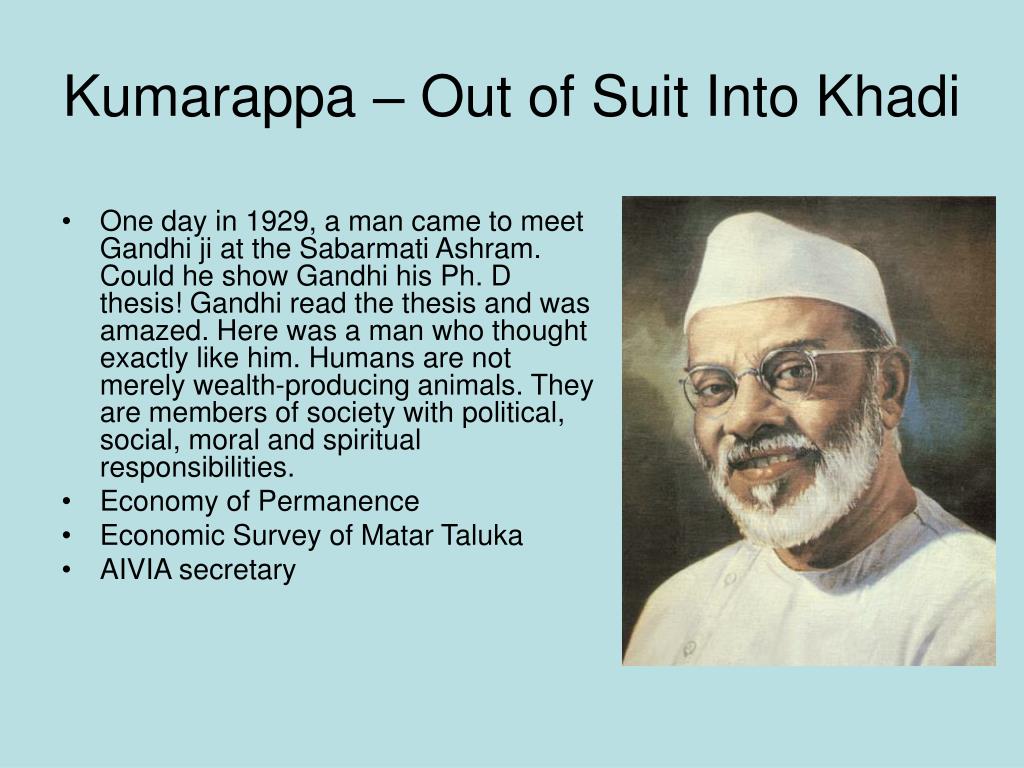 Kumarappa – Out of Suit Into Khadi

• One day in 1929, a man came to meet Gandhi ji at the Sabarmati Ashram. Could he show Gandhi his Ph. D thesis! Gandhi read the thesis and was amazed. Here was a man who thought exactly like him. Humans are not merely wealth-producing animals. They are members of society with political, social, moral and spiritual responsibilities.
• Economy of Permanence
• Economic Survey of Matar Taluka
• AIVIA secretary